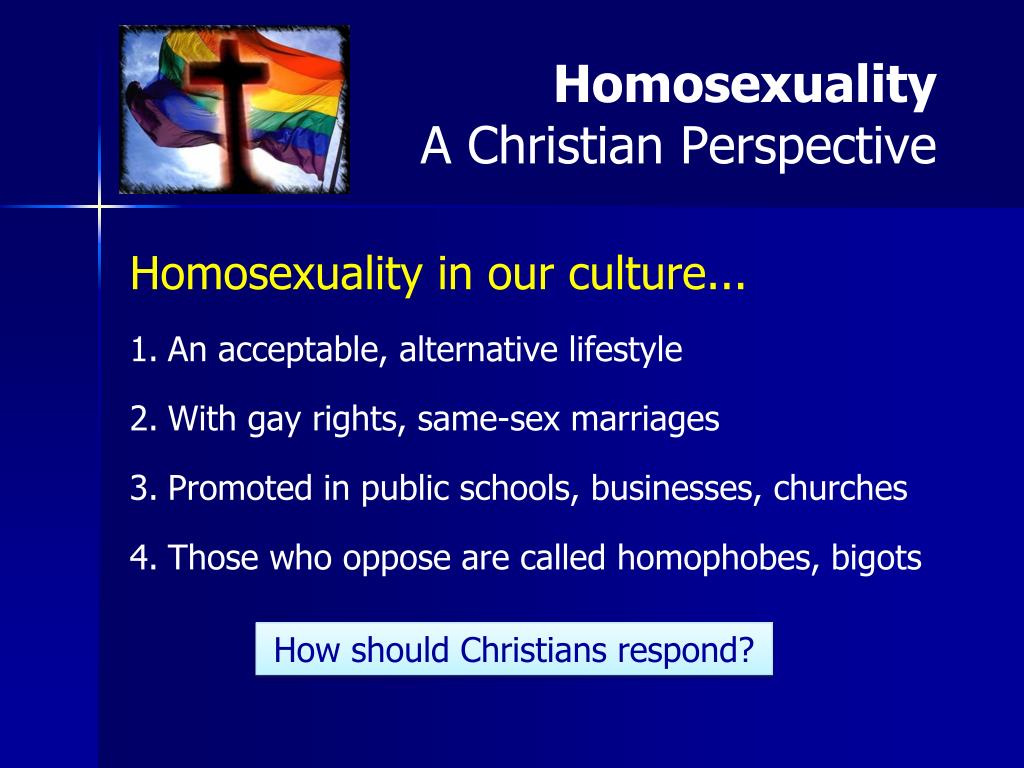 Homosexuality
A Christian Perspective

Homosexuality in our culture...

1. An acceptable, alternative lifestyle

2. With gay rights, same-sex marriages

3. Promoted in public schools, businesses, churches

4. Those who oppose are called homophobes, bigots

How should Christians respond?